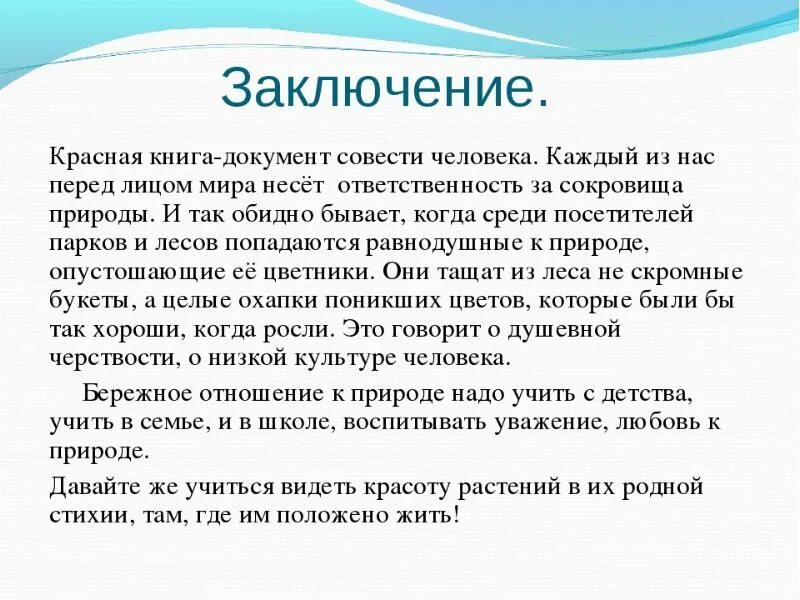 Заключение.

Красная книга-документ совести человека. Каждый из нас перед лицом мира несёт  ответственность за сокровища природы. И так обидно бывает, когда среди посетителей парков и лесов попадаются равнодушные к природе, опустошающие её цветники. Они тащат из леса не скромные букеты, а целые охапки поникших цветов, которые были бы так хороши, когда росли. Это говорит о душевной черствости, о низкой культуре человека.

Бережное отношение к природе надо учить с детства, учить в семье, и в школе, воспитывать уважение, любовь к природе.

Давайте же учиться видеть красоту растений в их родной стихии, там, где им положено жить!